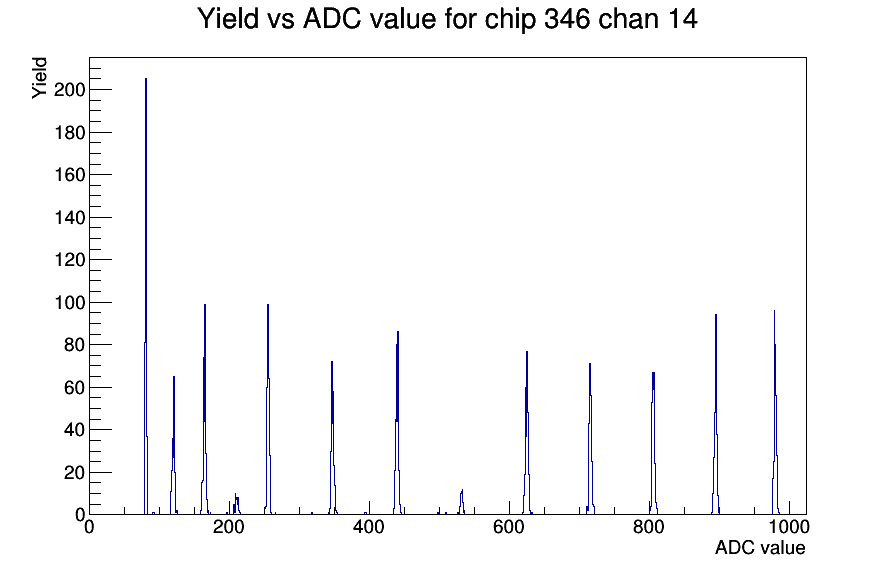 Yield vs ADC value for chip 346 chan 14

Yield

200
180
160
140
120
100
80
60
40
20
0

0
200
400
600
800
1000

ADC value